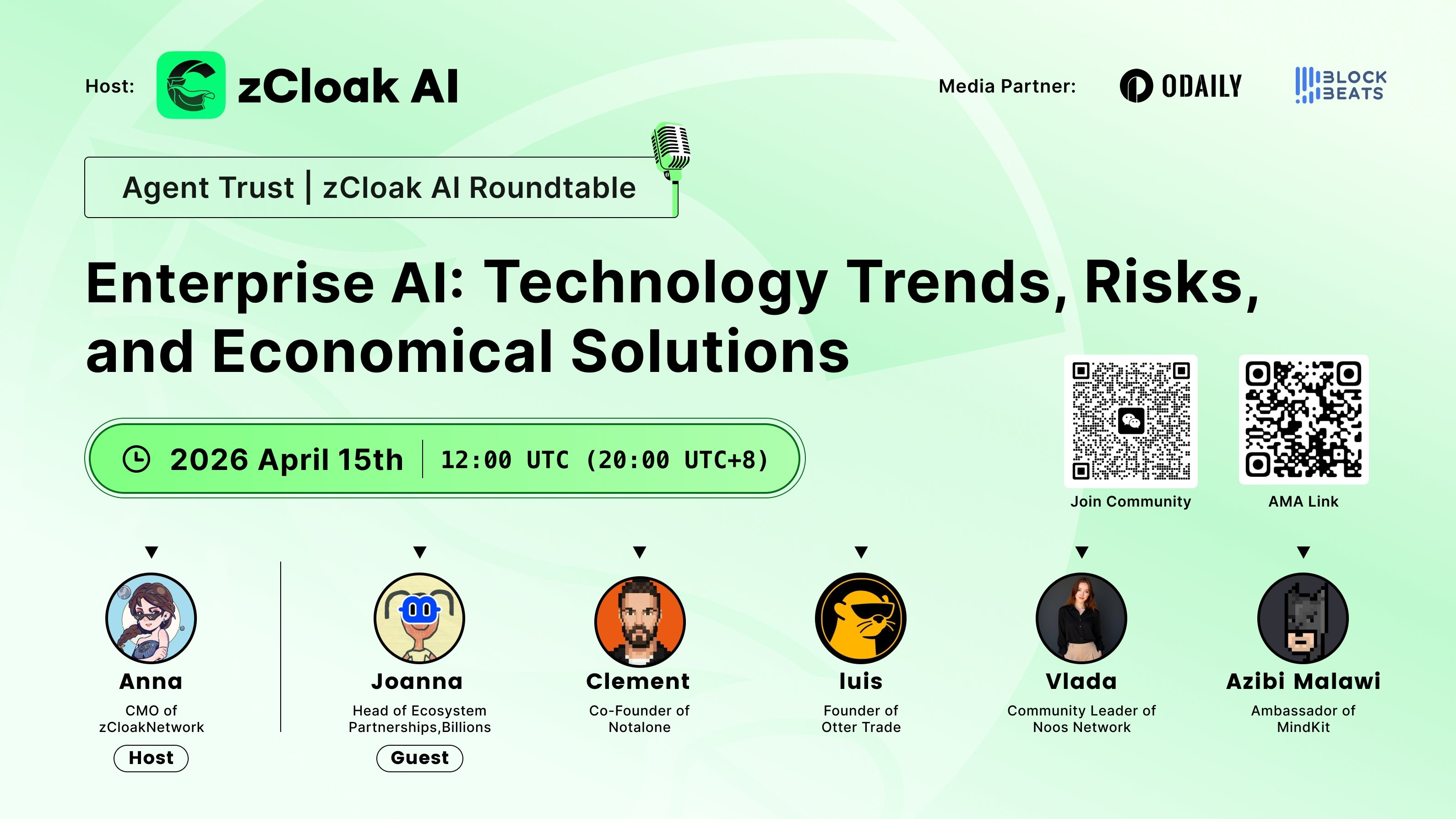 Host: zCloak AI

Media Partner: ODAILY BLOCK BEATS

Agent Trust | zCloak AI Roundtable

Enterprise AI: Technology Trends, Risks, and Economical Solutions

2026 April 15th | 12:00 UTC (20:00 UTC+8)

Join Community

AMA Link

Anna
CMO of zCloakNetwork
Host

Joanna
Head of Ecosystem Partnerships,Billions
Guest

Clement
Co-Founder of Notalone

luis
Founder of Otter Trade

Vlada
Community Leader of Noos Network

Azibi Malawi
Ambassador of MindKit